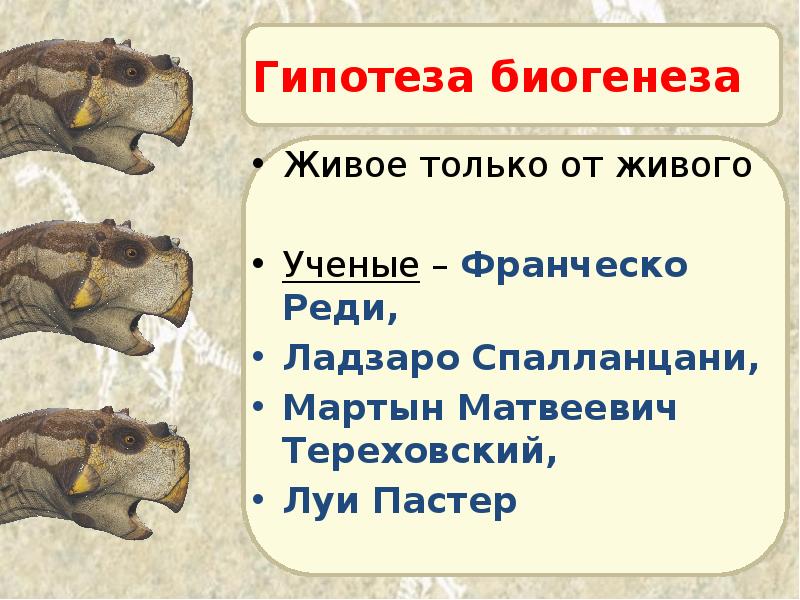 Гипотеза биогенеза

• Живое только от живого

• Ученые – Франческо Реди,
• Ладзаро Спалланцани,
• Мартын Матвеевич Тереховский,
• Луи Пастер